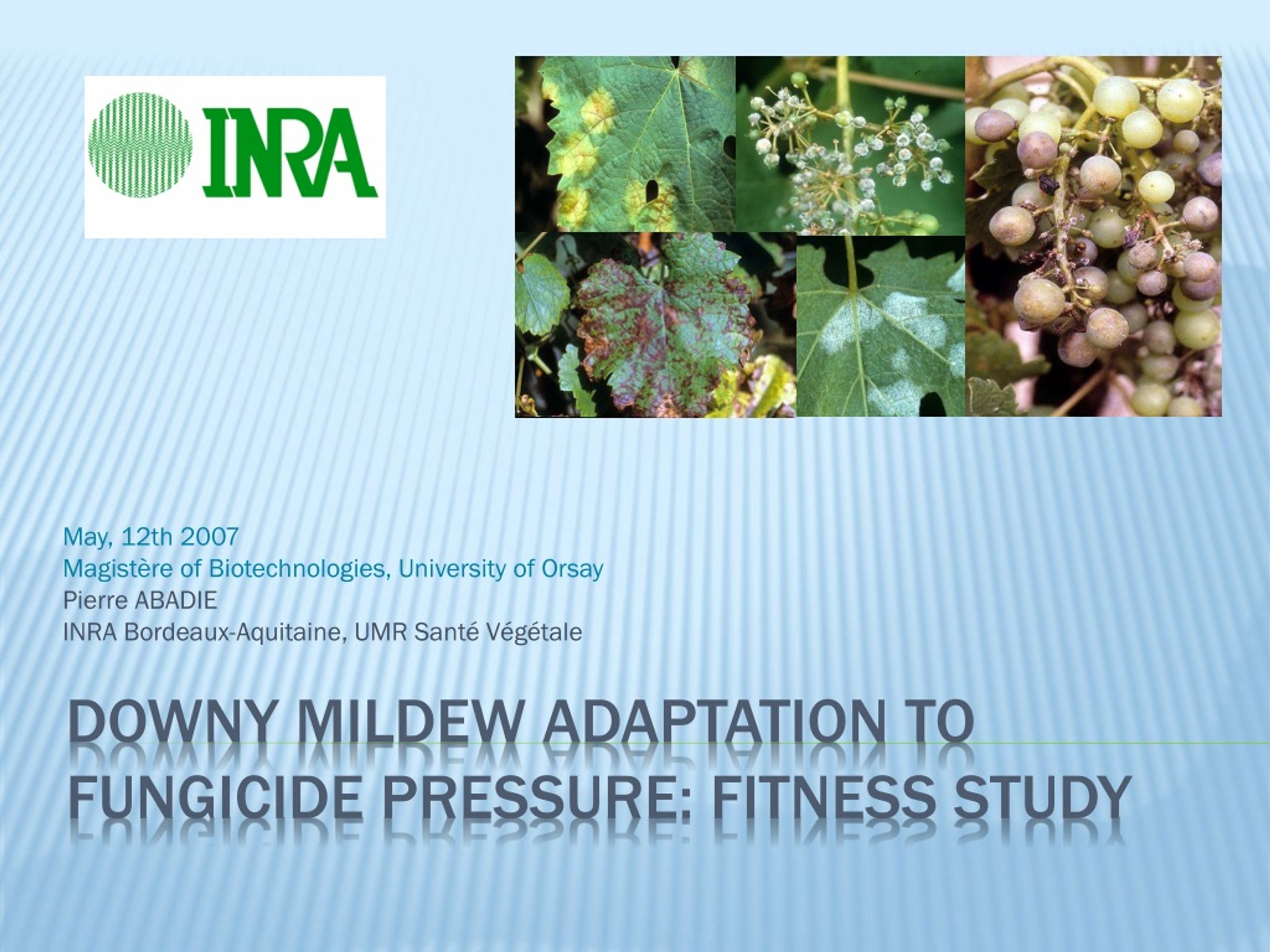 INRA

May, 12th 2007
Magistère of Biotechnologies, University of Orsay
Pierre ABADIE
INRA Bordeaux-Aquitaine, UMR Santé Végétale

DOWNY MILDEW ADAPTATION TO FUNGICIDE PRESSURE: FITNESS STUDY